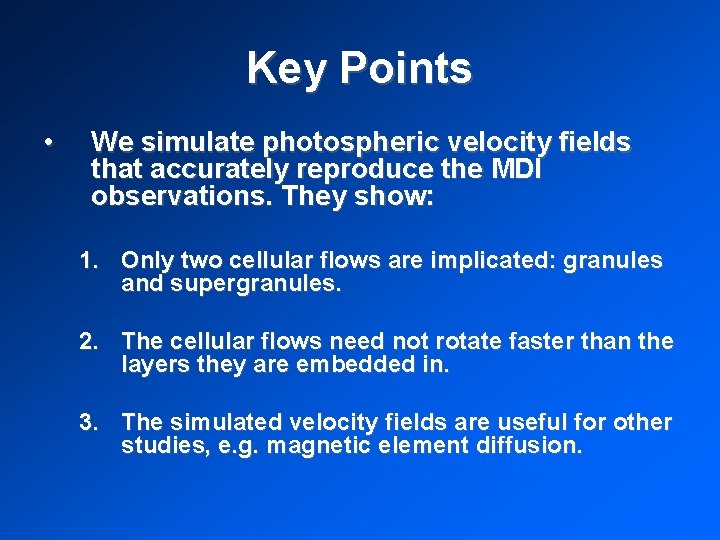 Key Points

• We simulate photospheric velocity fields that accurately reproduce the MDI observations. They show:

1. Only two cellular flows are implicated: granules and supergranules.

2. The cellular flows need not rotate faster than the layers they are embedded in.

3. The simulated velocity fields are useful for other studies, e.g. magnetic element diffusion.